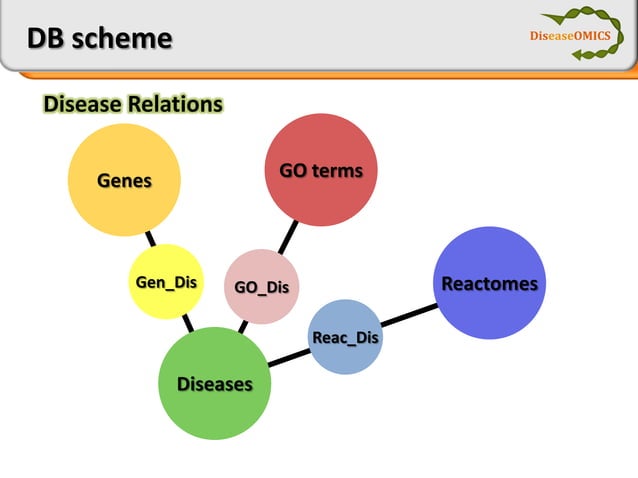 DB scheme

DiseaseOMICS

Disease Relations

Genes

GO terms

Gen_Dis

GO_Dis

Reactomes

Reac_Dis

Diseases